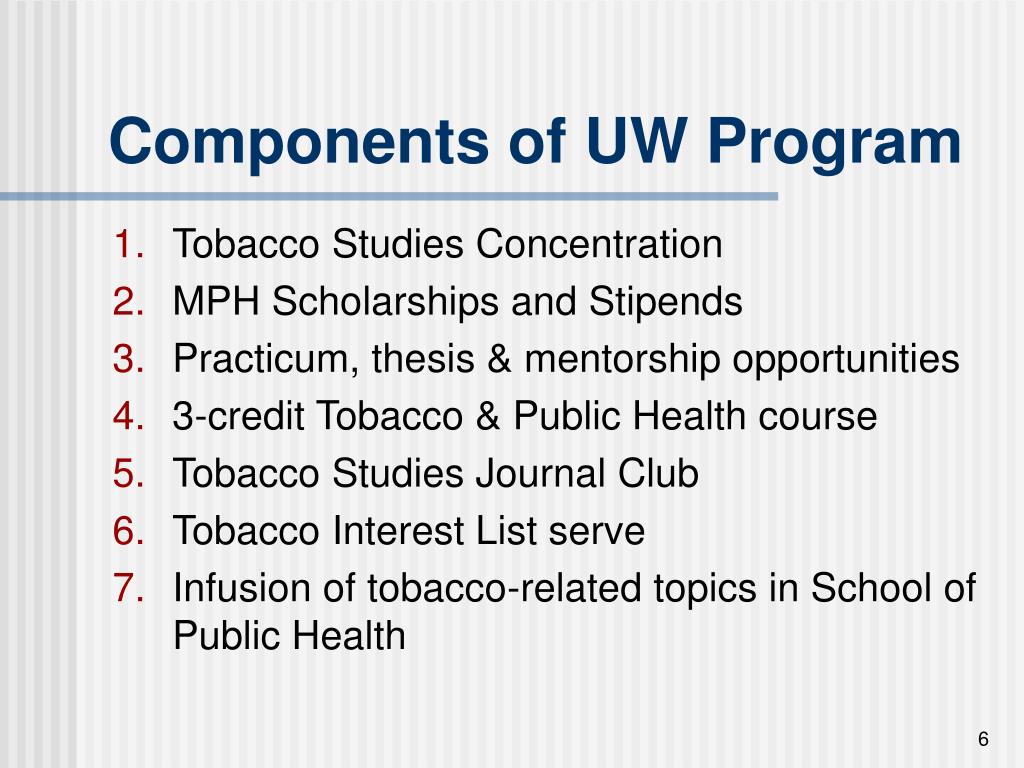 Components of UW Program

1. Tobacco Studies Concentration
2. MPH Scholarships and Stipends
3. Practicum, thesis & mentorship opportunities
4. 3-credit Tobacco & Public Health course
5. Tobacco Studies Journal Club
6. Tobacco Interest List serve
7. Infusion of tobacco-related topics in School of Public Health

6